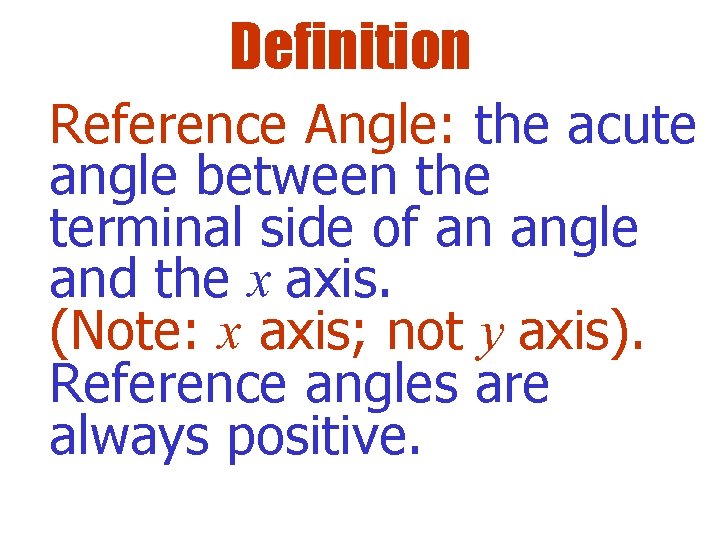 Definition

Reference Angle: the acute angle between the terminal side of an angle and the $x$ axis.
(Note: $x$ axis; not $y$ axis).
Reference angles are always positive.